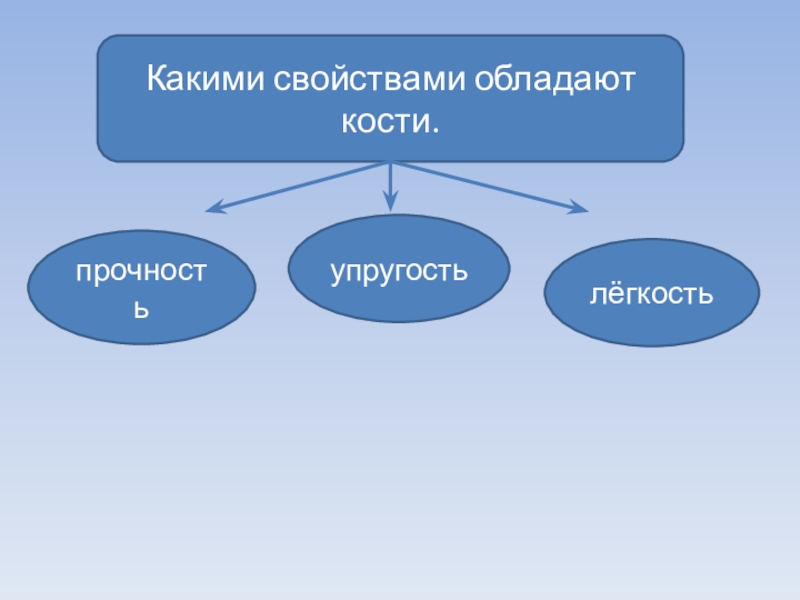 Какими свойствами обладают кости.

прочность

упругость

лёгкость